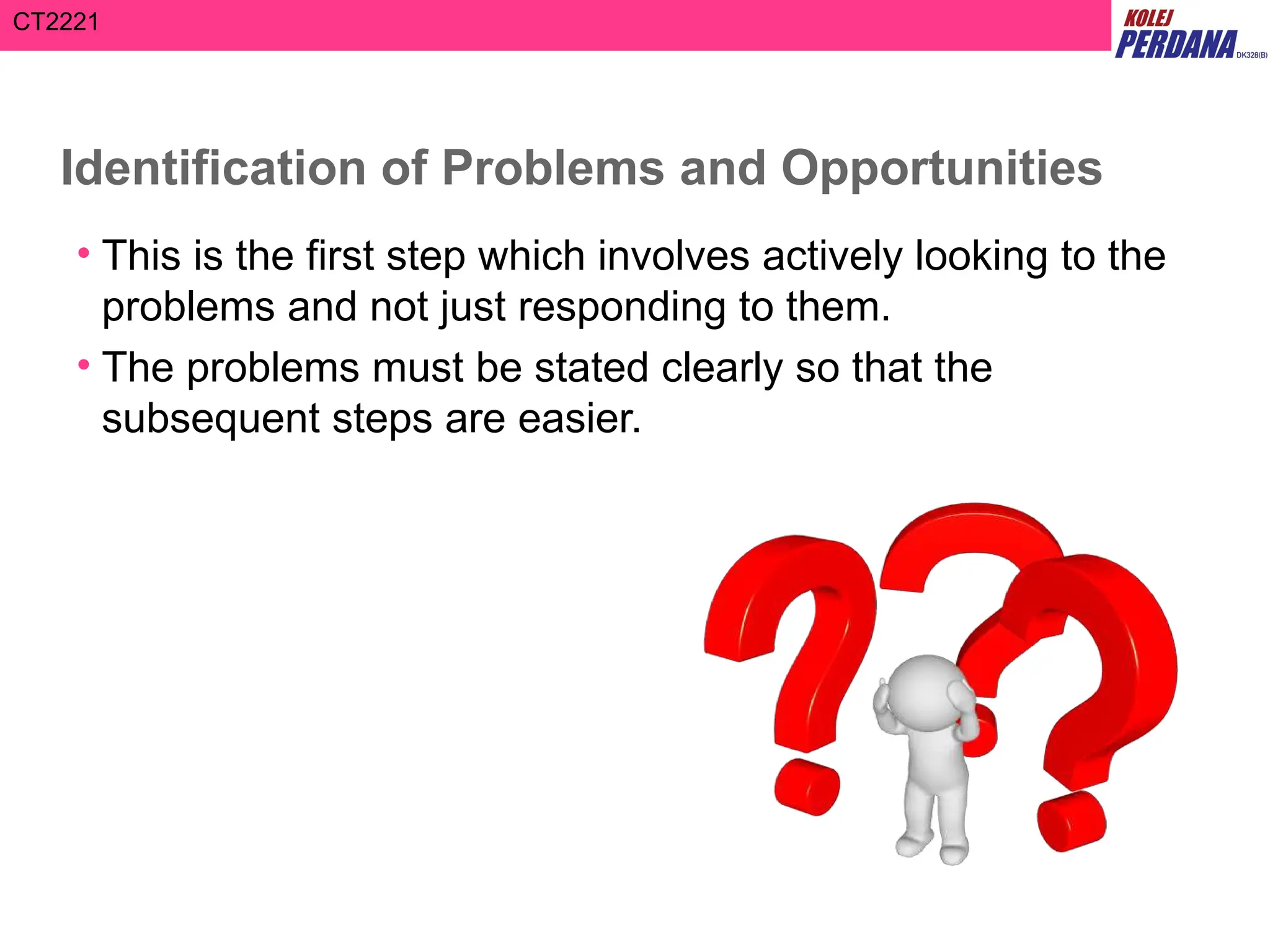 CT2221

KOLEJ PERDANA DK328(B)

Identification of Problems and Opportunities

• This is the first step which involves actively looking to the problems and not just responding to them.

• The problems must be stated clearly so that the subsequent steps are easier.